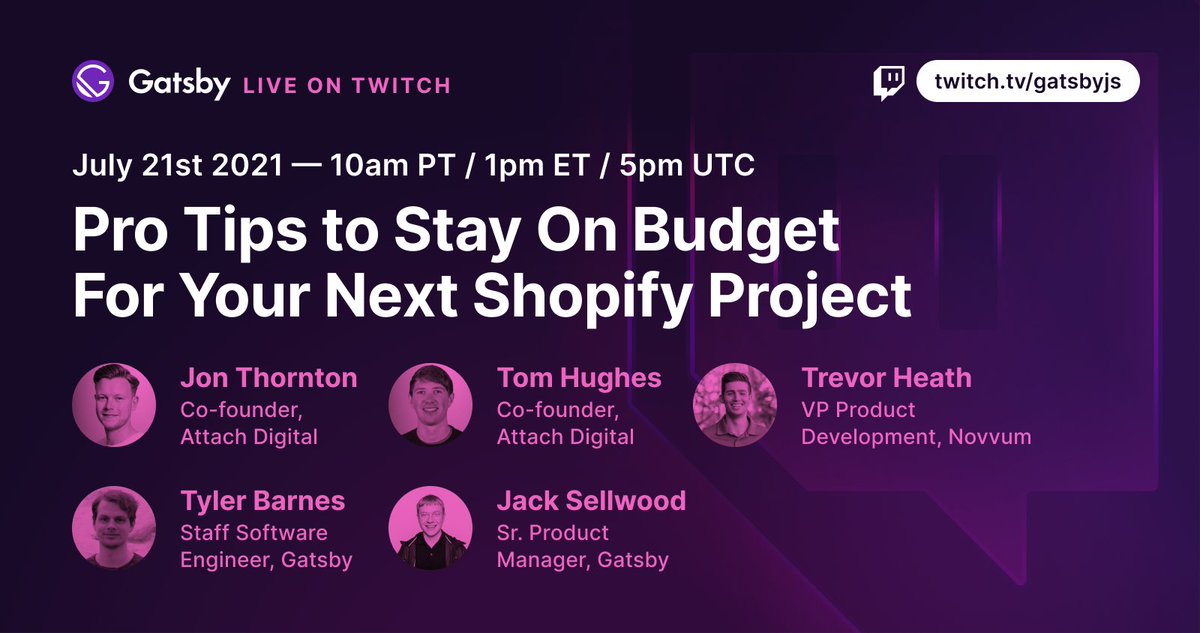 Gatsby LIVE ON TWITCH

twitch.tv/gatsbyjs

July 21st 2021 — 10am PT / 1pm ET / 5pm UTC

Pro Tips to Stay On Budget For Your Next Shopify Project

Jon Thornton
Co-founder, Attach Digital

Tom Hughes
Co-founder, Attach Digital

Trevor Heath
VP Product Development, Novvum

Tyler Barnes
Staff Software Engineer, Gatsby

Jack Sellwood
Sr. Product Manager, Gatsby